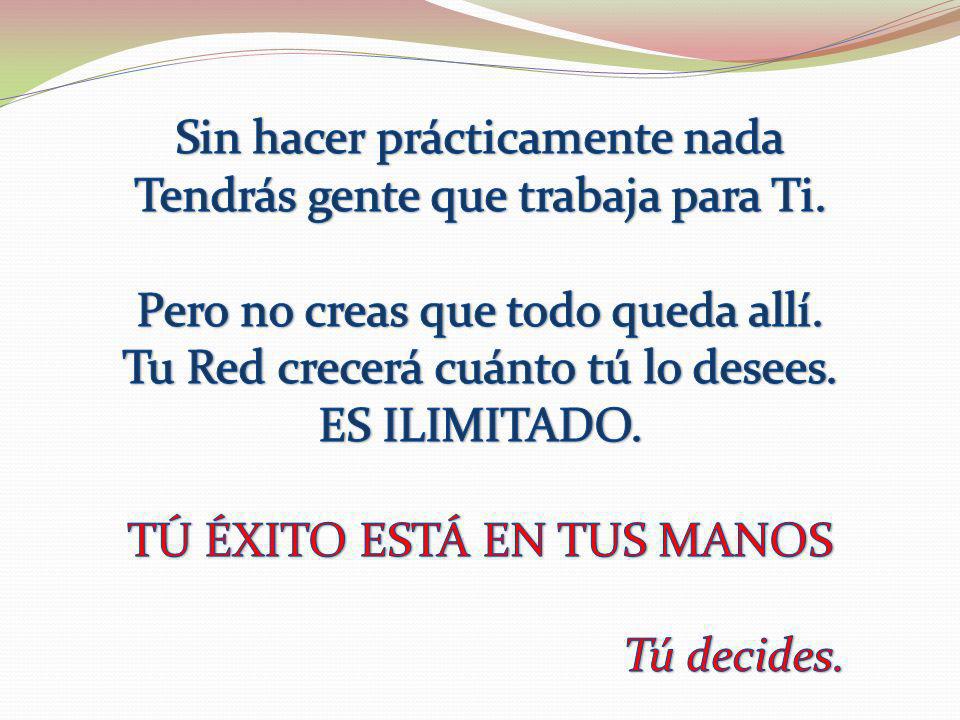 Sin hacer prácticamente nada
Tendrás gente que trabaja para Ti.

Pero no creas que todo queda allí.
Tu Red crecerá cuánto tú lo desees.
ES ILIMITADO.

TÚ ÉXITO ESTÁ EN TUS MANOS

Tú decides.